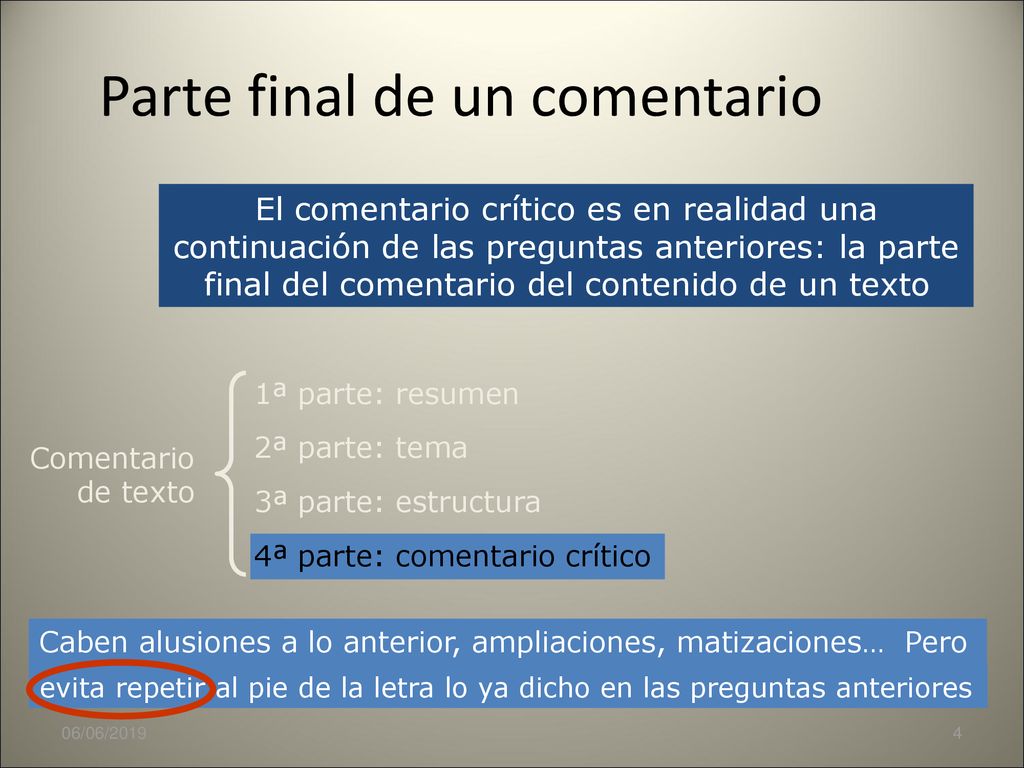 Parte final de un comentario

El comentario crítico es en realidad una continuación de las preguntas anteriores: la parte final del comentario del contenido de un texto

Comentario de texto

1ª parte: resumen

2ª parte: tema

3ª parte: estructura

4ª parte: comentario crítico

Caben alusiones a lo anterior, ampliaciones, matizaciones… Pero evita repetir al pie de la letra lo ya dicho en las preguntas anteriores

06/06/2019

4